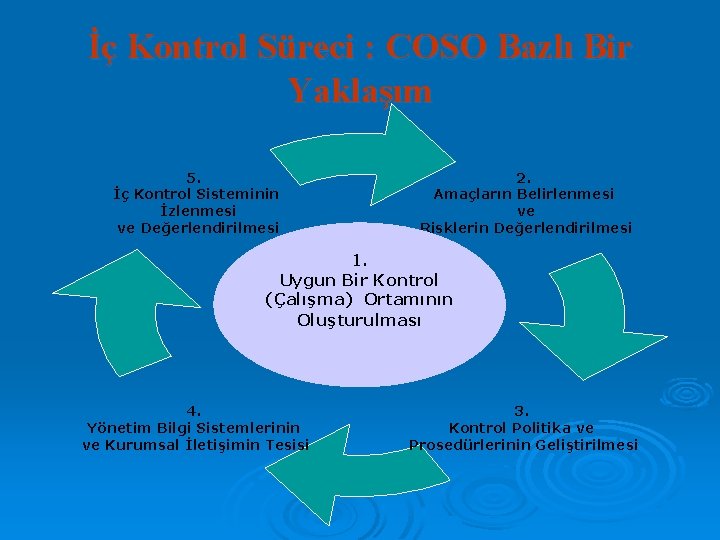 İç Kontrol Süreci : COSO Bazlı Bir Yaklaşım

5.
İç Kontrol Sisteminin
İzlenmesi
ve Değerlendirilmesi

2.
Amaçların Belirlenmesi
ve
Risklerin Değerlendirilmesi

1.
Uygun Bir Kontrol
(Çalışma) Ortamının
Oluşturulması

4.
Yönetim Bilgi Sistemlerinin
ve Kurumsal İletişimin Tesisi

3.
Kontrol Politika ve
Prosedürlerinin Geliştirilmesi